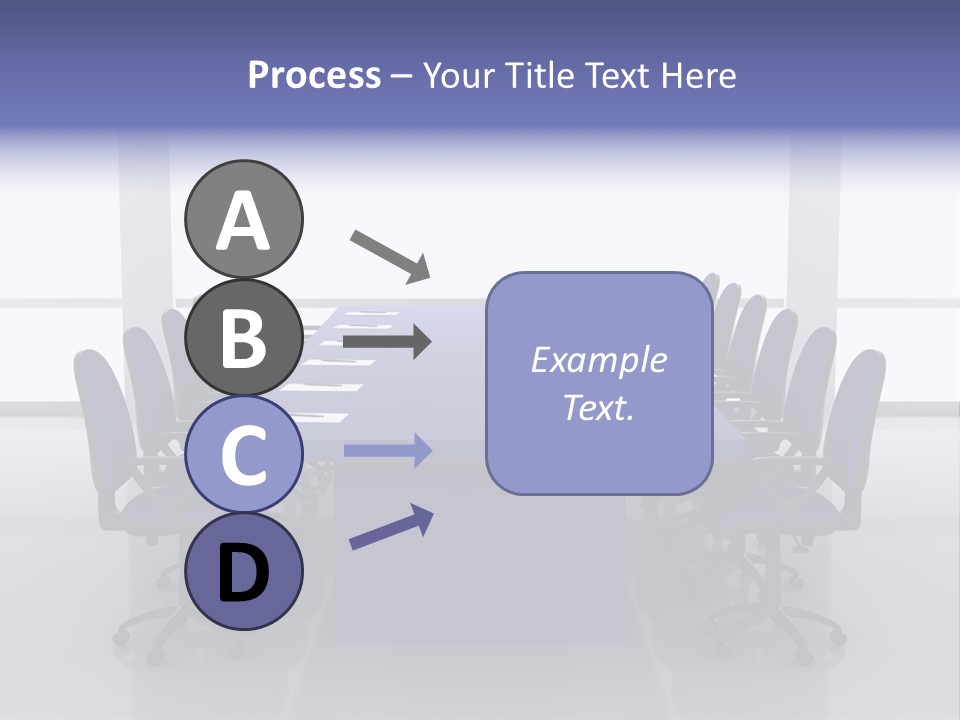 Process – Your Title Text Here

A

B

C

D

Example Text.